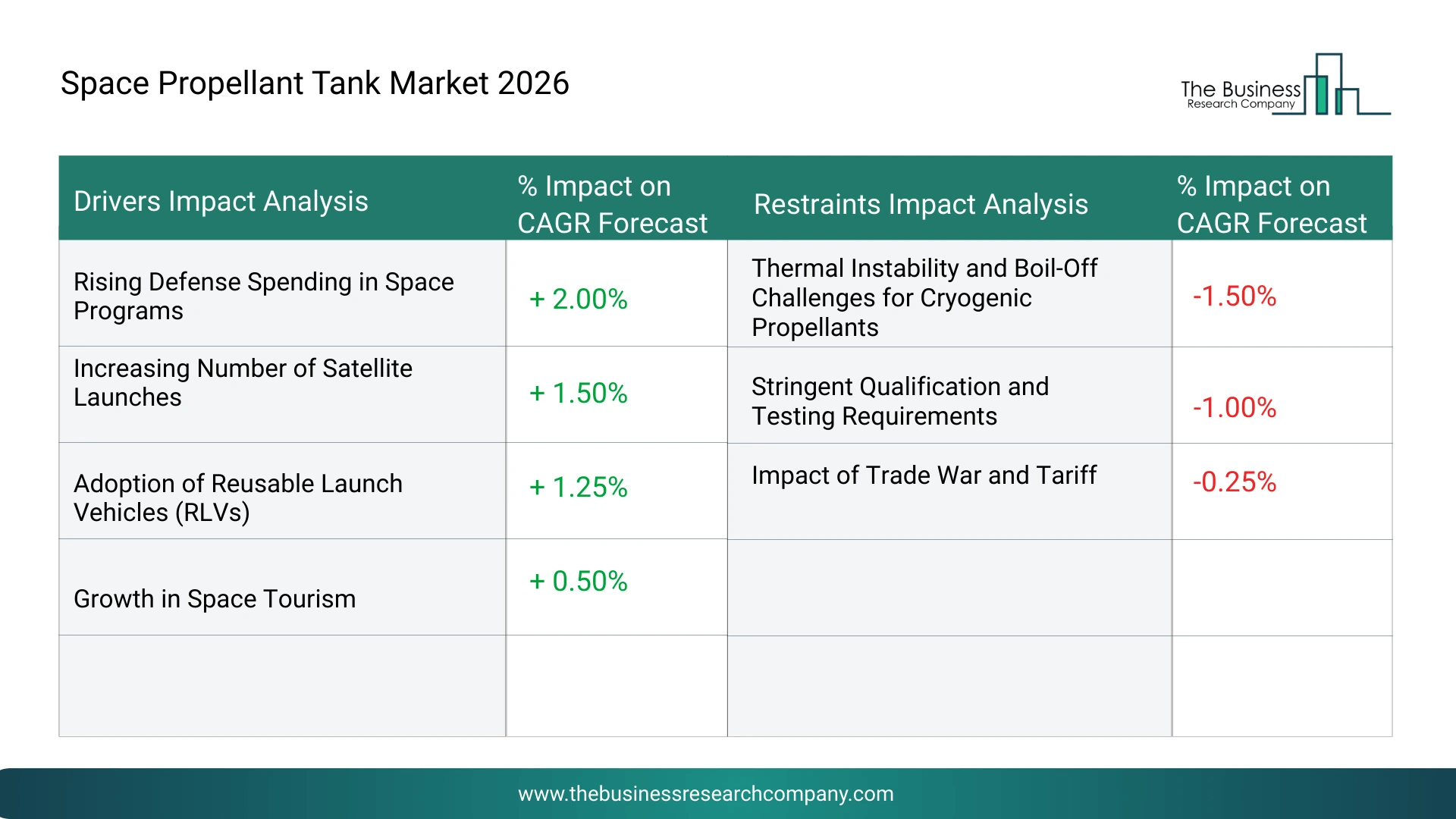 Space Propellant Tank Market 2026

The Business Research Company

| Drivers Impact Analysis | % Impact on CAGR Forecast | Restraints Impact Analysis | % Impact on CAGR Forecast |
|---|---|---|---|
| Rising Defense Spending in Space Programs | + 2.00% | Thermal Instability and Boil-Off Challenges for Cryogenic Propellants | -1.50% |
| Increasing Number of Satellite Launches | + 1.50% | Stringent Qualification and Testing Requirements | -1.00% |
| Adoption of Reusable Launch Vehicles (RLVs) | + 1.25% | Impact of Trade War and Tariff | -0.25% |
| Growth in Space Tourism | + 0.50% | | |
| | | | |

www.thebusinessresearchcompany.com